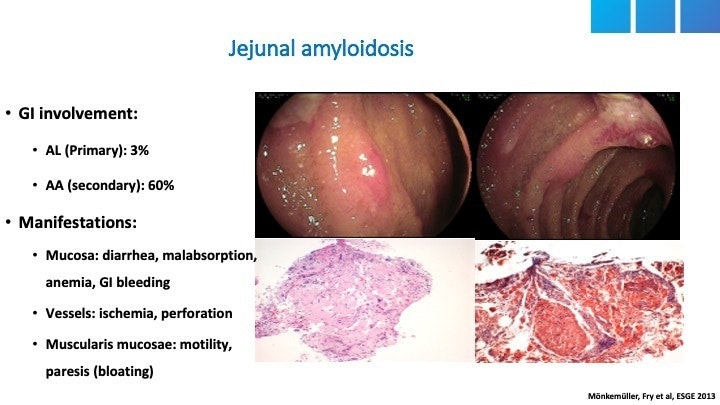 Jejunal amyloidosis

• GI involvement:

• AL (Primary): 3%

• AA (secondary): 60%

• Manifestations:

• Mucosa: diarrhea, malabsorption, anemia, GI bleeding

• Vessels: ischemia, perforation

• Muscularis mucosae: motility, paresis (bloating)

Mönkemüller, Fry et al, ESGE 2013